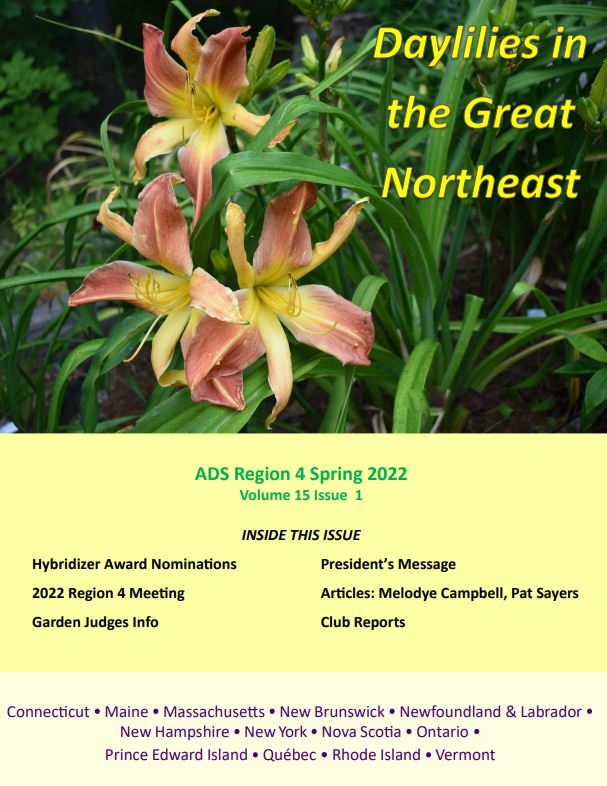 Daylilies in the Great Northeast

ADS Region 4 Spring 2022
Volume 15 Issue 1

INSIDE THIS ISSUE

Hybridizer Award Nominations
2022 Region 4 Meeting
Garden Judges Info

President's Message
Articles: Melodye Campbell, Pat Sayers
Club Reports

Connecticut • Maine • Massachusetts • New Brunswick • Newfoundland & Labrador • New Hampshire • New York • Nova Scotia • Ontario • Prince Edward Island • Québec • Rhode Island • Vermont